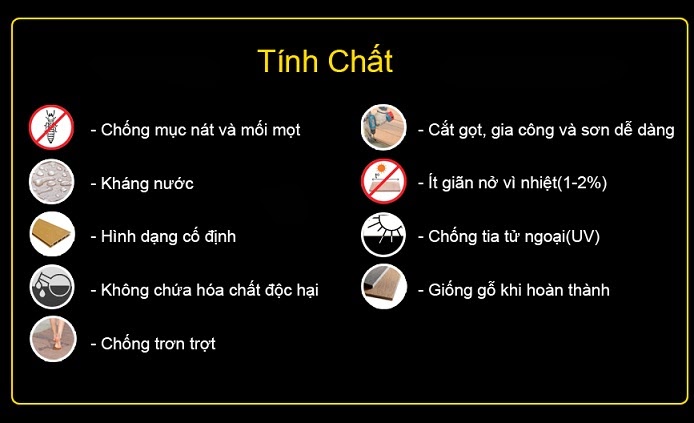 Tính Chất

- Chống mục nát và mối mọt

- Kháng nước

- Hình dạng cố định

- Không chứa hóa chất độc hại

- Chống trơn trợt

- Cắt gọt, gia công và sơn dễ dàng

- Ít giãn nở vì nhiệt(1-2%)

- Chống tia tử ngoại(UV)

- Giống gỗ khi hoàn thành